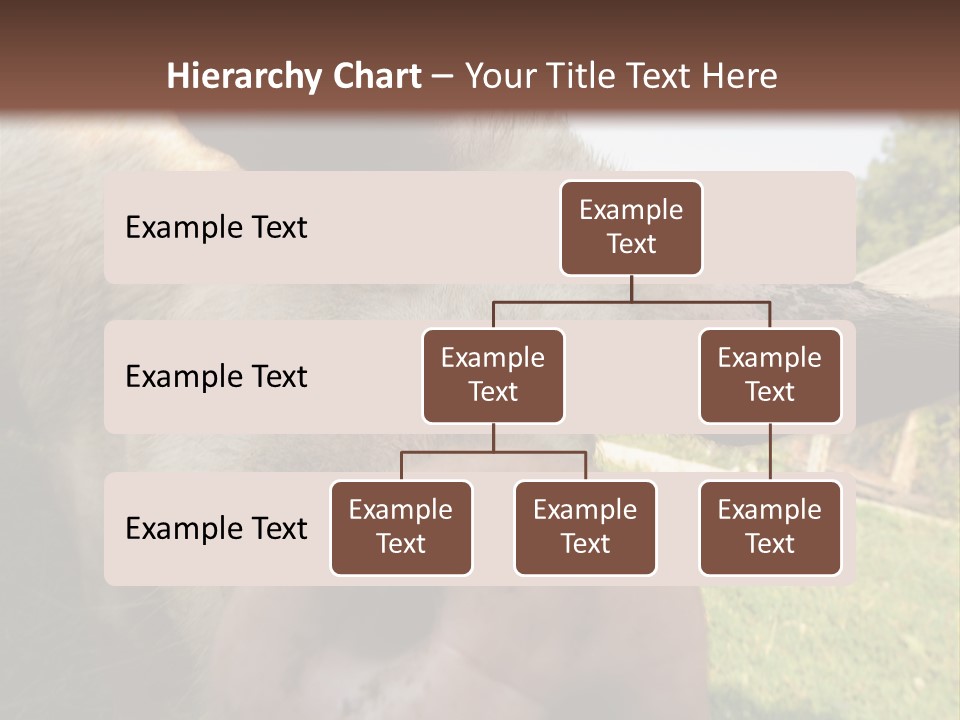 Hierarchy Chart – Your Title Text Here

Example Text

Example Text

Example Text

Example Text

Example Text

Example Text

Example Text

Example Text

Example Text